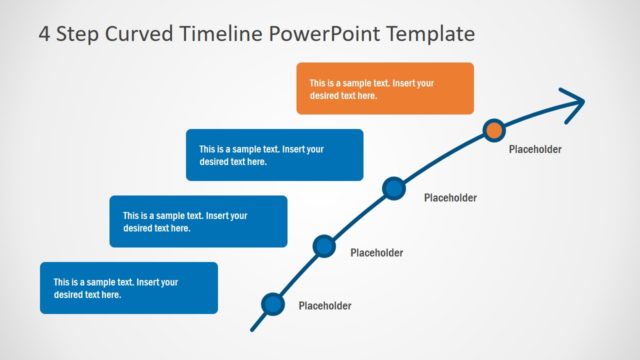 4 Step Curved Timeline PowerPoint Template

This is a sample text. Insert your desired text here.

This is a sample text. Insert your desired text here.

This is a sample text. Insert your desired text here.

This is a sample text. Insert your desired text here.

Placeholder

Placeholder

Placeholder

Placeholder